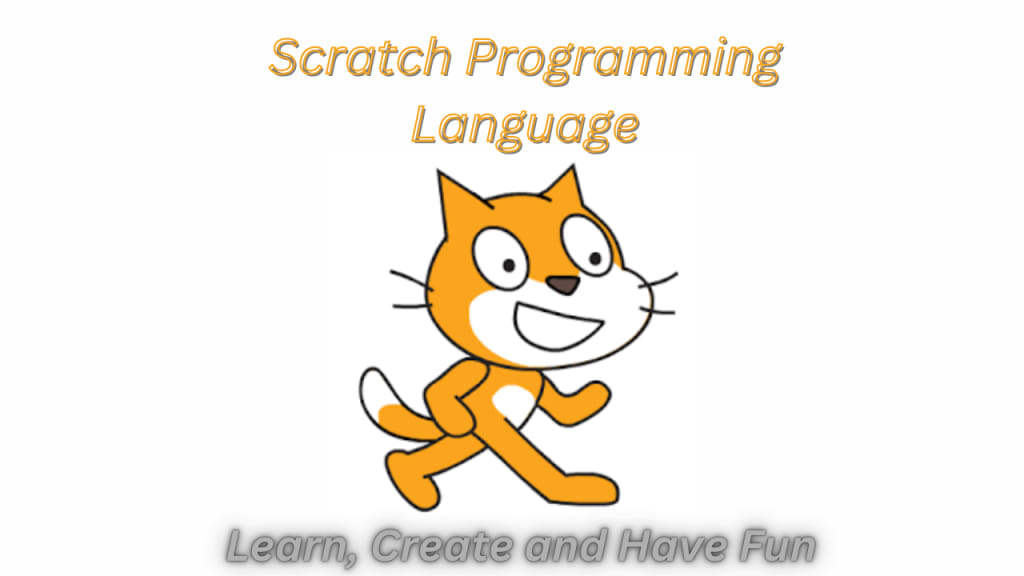 Scratch Programming Language

Learn, Create and Have Fun